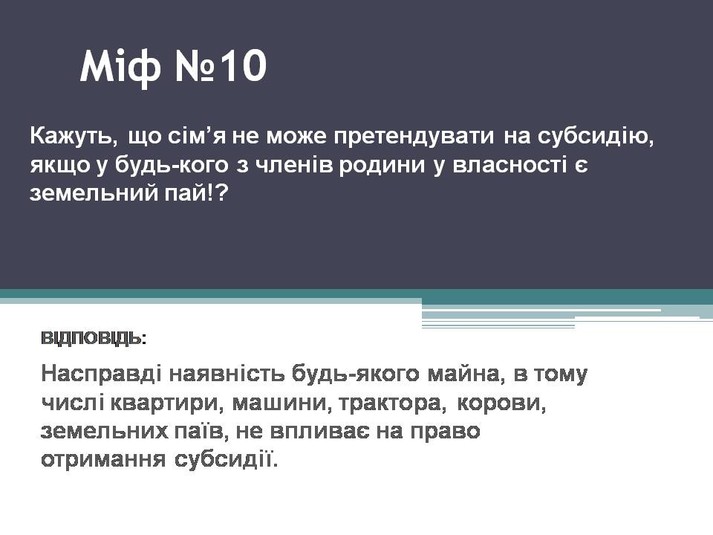 Міф №10

Кажуть, що сім’я не може претендувати на субсидію, якщо у будь-кого з членів родини у власності є земельний пай!?

ВІДПОВІДЬ:

Насправді наявність будь-якого майна, в тому числі квартири, машини, трактора, корови, земельних паїв, не впливає на право отримання субсидії.